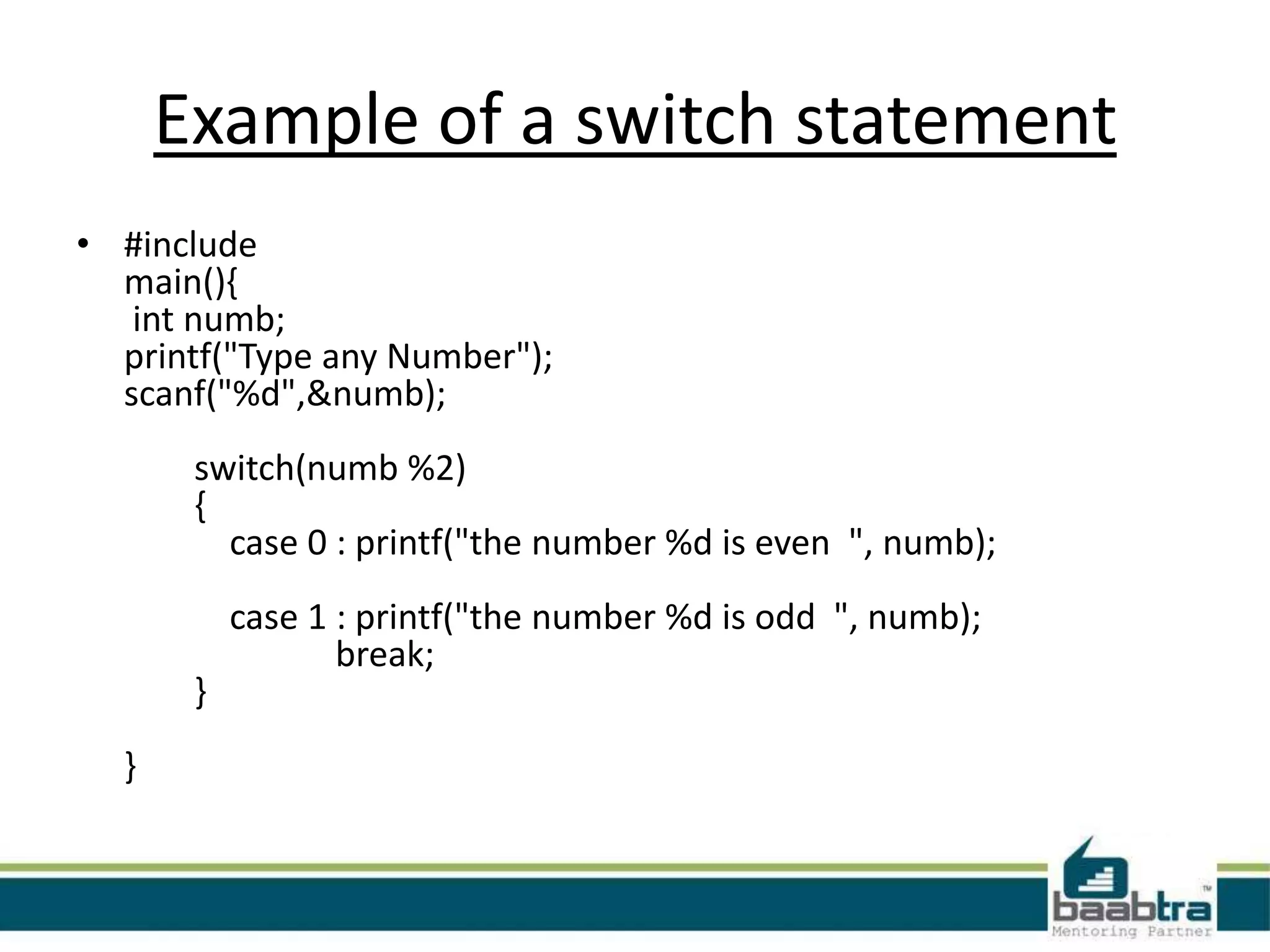 Example of a switch statement

• #include
main(){
int numb;
printf("Type any Number");
scanf("%d",&numb);

switch(numb %2)
{
case 0 : printf("the number %d is even ", numb);

case 1 : printf("the number %d is odd ", numb);
break;
}

}

baabtra™
Mentoring Partner